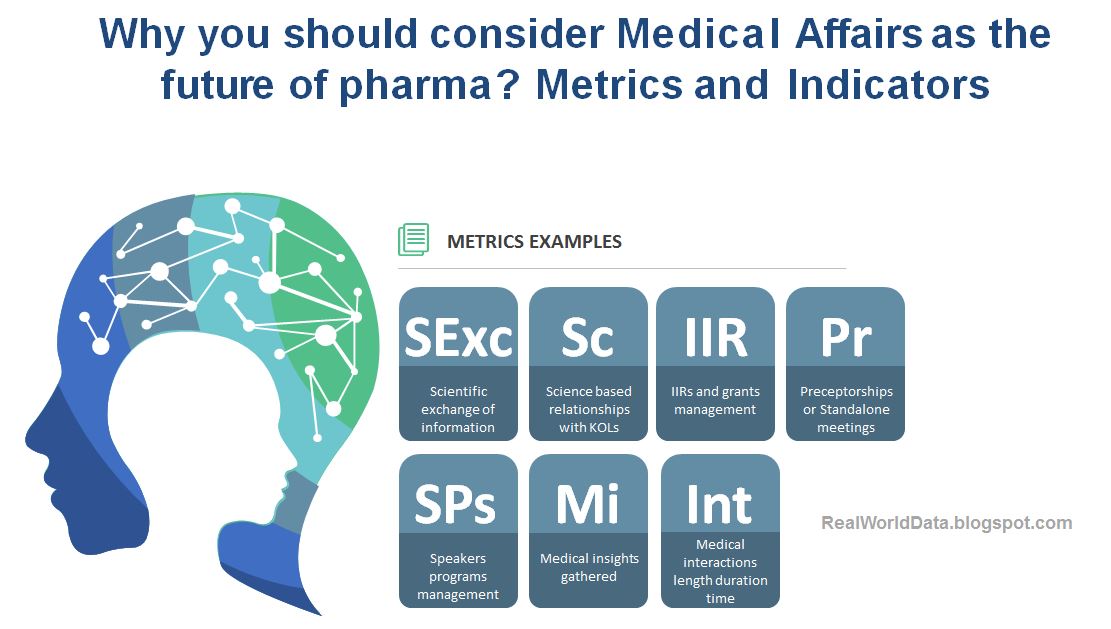 Why you should consider Medical Affairs as the future of pharma? Metrics and Indicators

METRICS EXAMPLES

SExc
Scientific exchange of information

Sc
Science based relationships with KOLs

IIR
IIRs and grants management

Pr
Preceptorships or Standalone meetings

SPs
Speakers programs management

Mi
Medical insights gathered

Int
Medical interactions length duration time

RealWorldData.blogspot.com